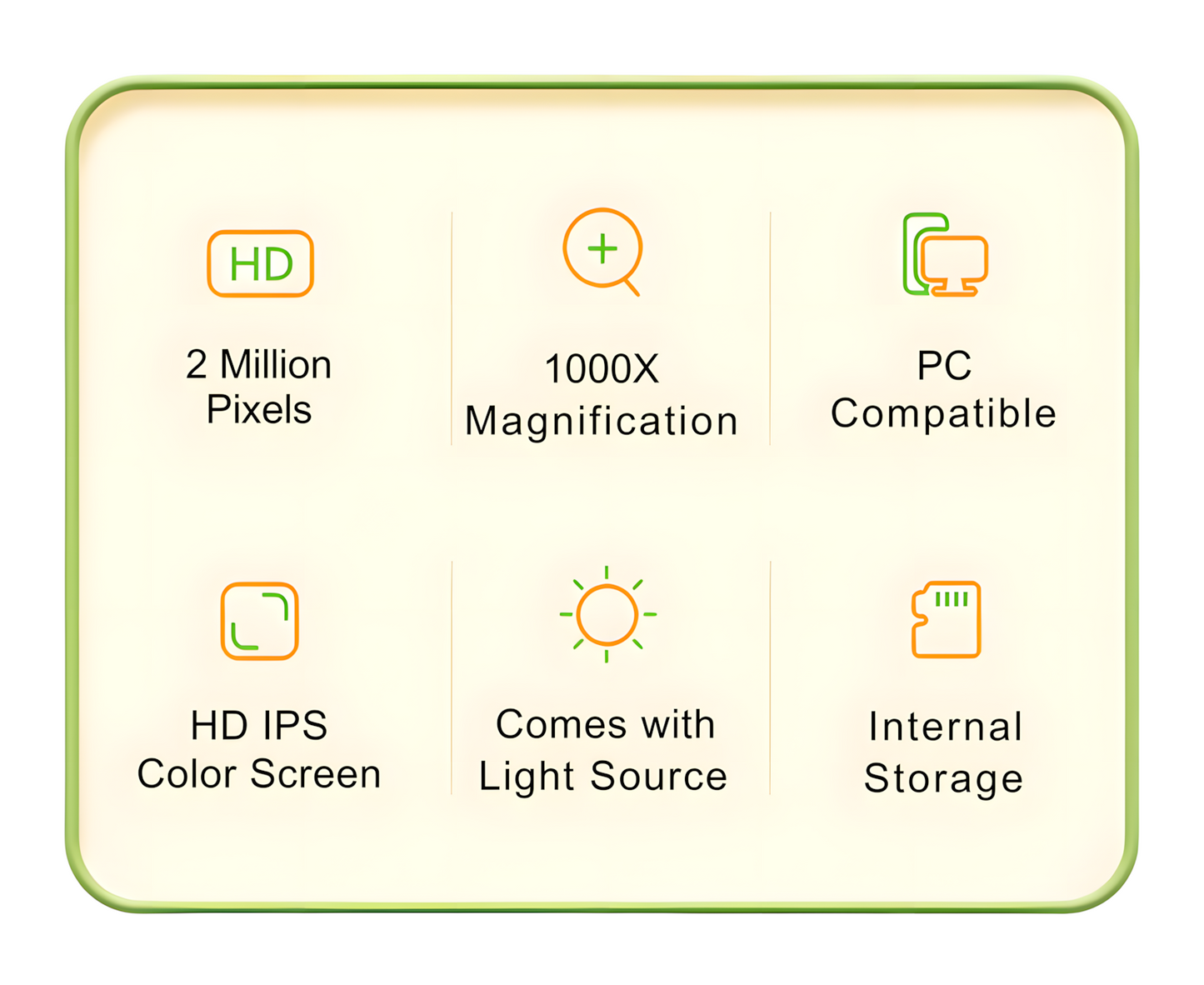 HD

2 Million Pixels

1000X Magnification

PC Compatible

HD IPS Color Screen

Comes with Light Source

Internal Storage